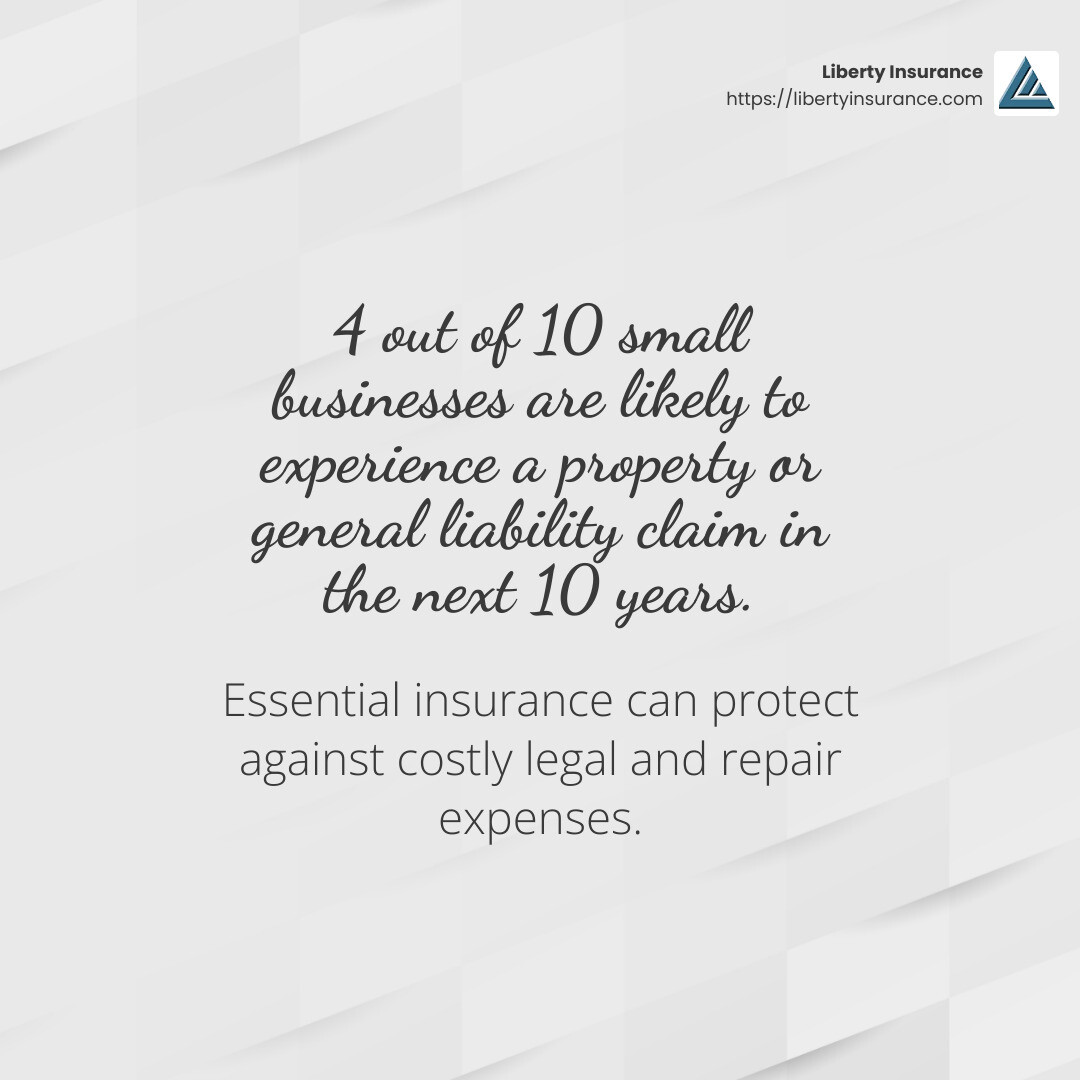 Liberty Insurance
https://libertyinsurance.com

4 out of 10 small businesses are likely to experience a property or general liability claim in the next 10 years.

Essential insurance can protect against costly legal and repair expenses.